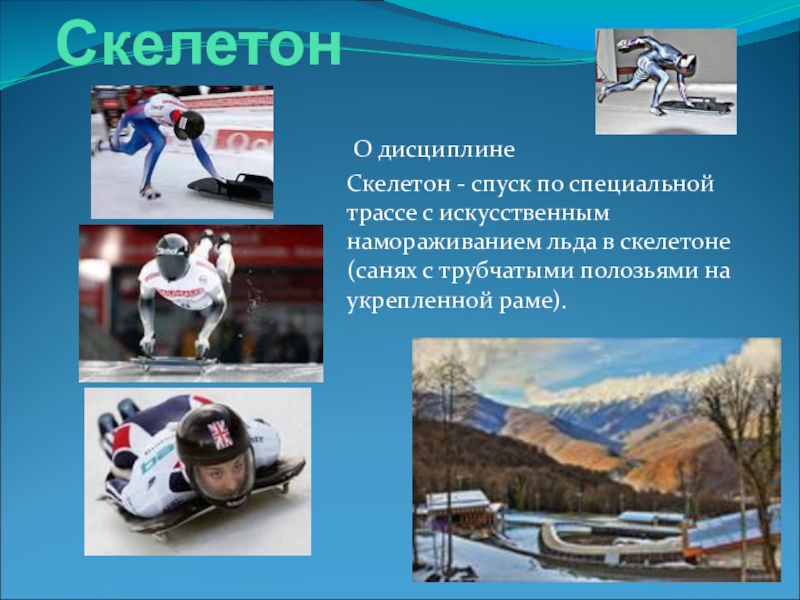 Скелетон

О дисциплине

Скелетон - спуск по специальной трассе с искусственным намораживанием льда в скелетоне (санях с трубчатыми полозьями на укрепленной раме).